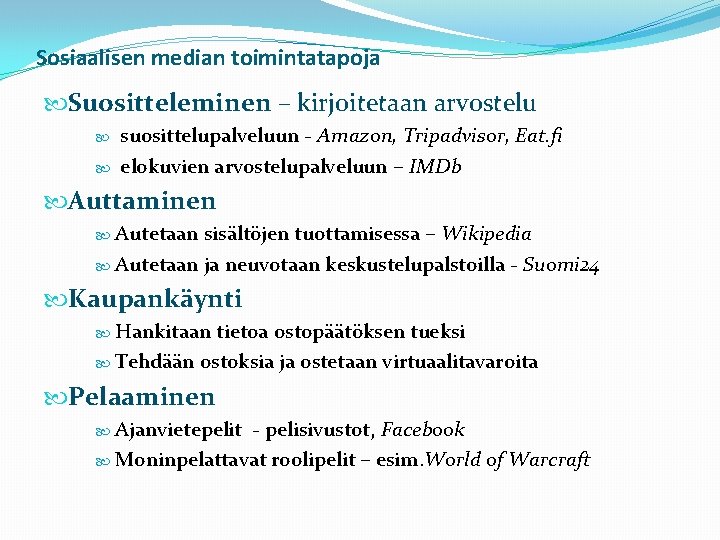 Sosiaalisen median toimintatapoja

Suositteleminen – kirjoitetaan arvostelu

suosittelupalveluun - Amazon, Tripadvisor, Eat.fi

elokuvien arvostelupalveluun – IMDb

Auttaminen

Autetaan sisältöjen tuottamisessa – Wikipedia

Autetaan ja neuvotaan keskustelupalstoilla - Suomi24

Kaupankäynti

Hankitaan tietoa ostopäätöksen tueksi

Tehdään ostoksia ja ostetaan virtuaalitavaroita

Pelaaminen

Ajanvietepelit - pelisivustot, Facebook

Moninpelattavat roolipelit – esim.World of Warcraft